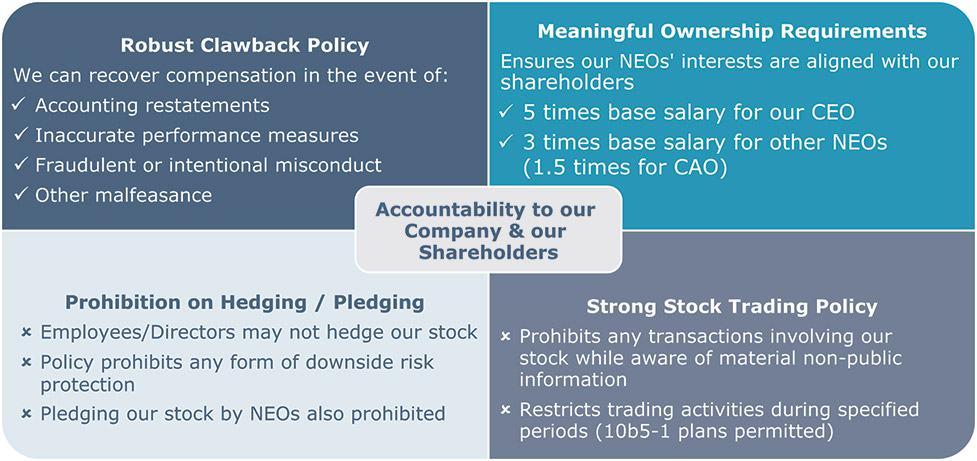 Robust Clawback Policy

We can recover compensation in the event of:

✓ Accounting restatements
✓ Inaccurate performance measures
✓ Fraudulent or intentional misconduct
✓ Other malfeasance

Meaningful Ownership Requirements

Ensures our NEOs' interests are aligned with our shareholders

✓ 5 times base salary for our CEO
✓ 3 times base salary for other NEOs (1.5 times for CAO)

Accountability to our Company & our Shareholders

Prohibition on Hedging / Pledging

× Employees/Directors may not hedge our stock
× Policy prohibits any form of downside risk protection
× Pledging our stock by NEOs also prohibited

Strong Stock Trading Policy

× Prohibits any transactions involving our stock while aware of material non-public information
× Restricts trading activities during specified periods (10b5-1 plans permitted)